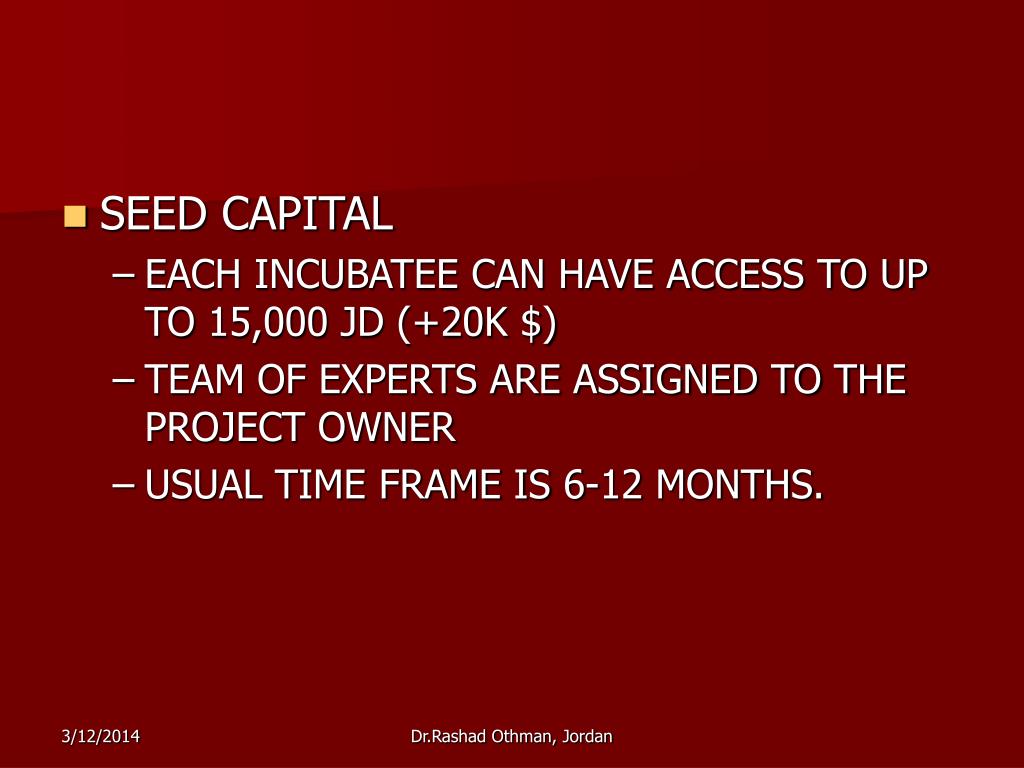 SEED CAPITAL

– EACH INCUBATEE CAN HAVE ACCESS TO UP TO 15,000 JD (+20K $)

– TEAM OF EXPERTS ARE ASSIGNED TO THE PROJECT OWNER

– USUAL TIME FRAME IS 6-12 MONTHS.

3/12/2014

Dr.Rashad Othman, Jordan